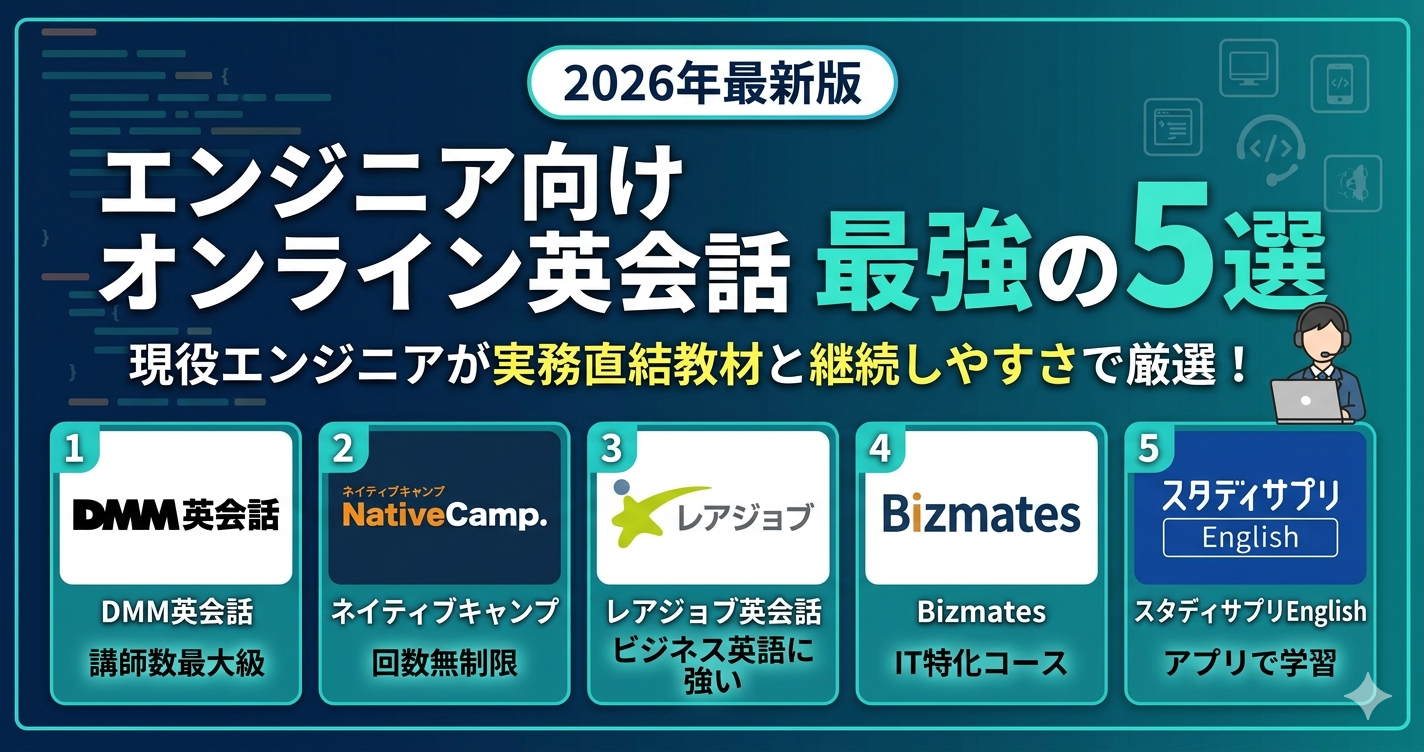 2026年最新版

エンジニア向け
オンライン英会話 最強の5選

現役エンジニアが実務直結教材と継続しやすさで厳選！

1
DMM英会話
DMM英会話
講師数最大級

2
ネイティブキャンプ
NativeCamp.
ネイティブキャンプ
回数無制限

3
レアジョブ
レアジョブ英会話
ビジネス英語に強い

4
Bizmates
Bizmates
IT特化コース

5
スタディサプリ
English
スタディサプリEnglish
アプリで学習